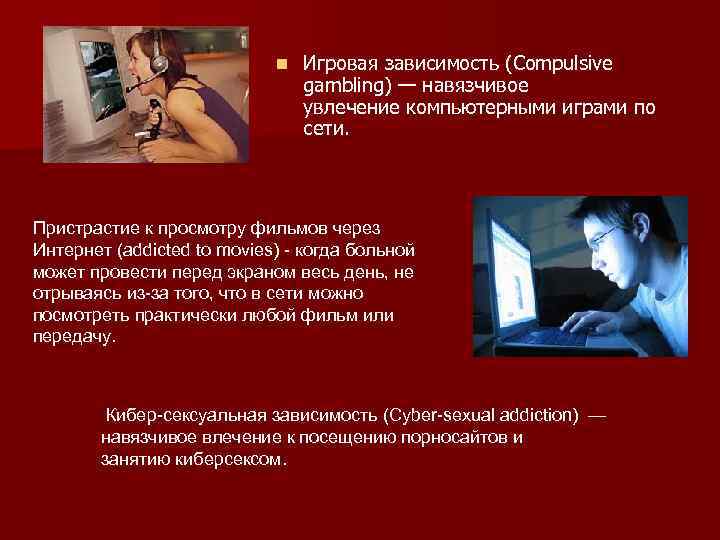 Игровая зависимость (Compulsive gambling) — навязчивое увлечение компьютерными играми по сети.

Пристрастие к просмотру фильмов через Интернет (addicted to movies) - когда больной может провести перед экраном весь день, не отрываясь из-за того, что в сети можно посмотреть практически любой фильм или передачу.

Кибер-сексуальная зависимость (Cyber-sexual addiction) — навязчивое влечение к посещению порносайтов и занятию киберсексом.